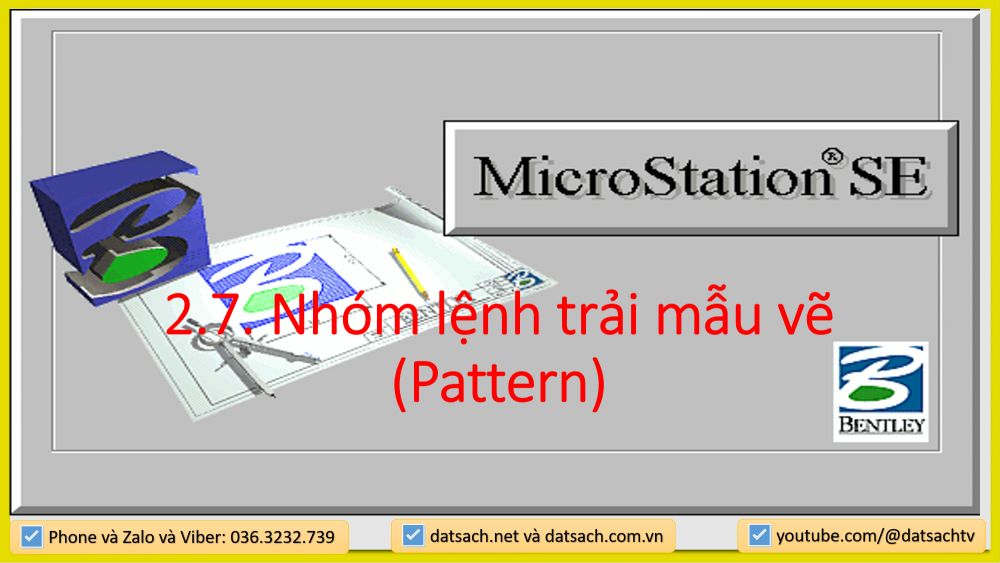 MicroStation® SE

2.7. Nhóm lệnh trải mẫu vẽ (Pattern)

BENTLEY

Phone và Zalo và Viber: 036.3232.739

datsach.net và datsach.com.vn

youtube.com/@datsachtv